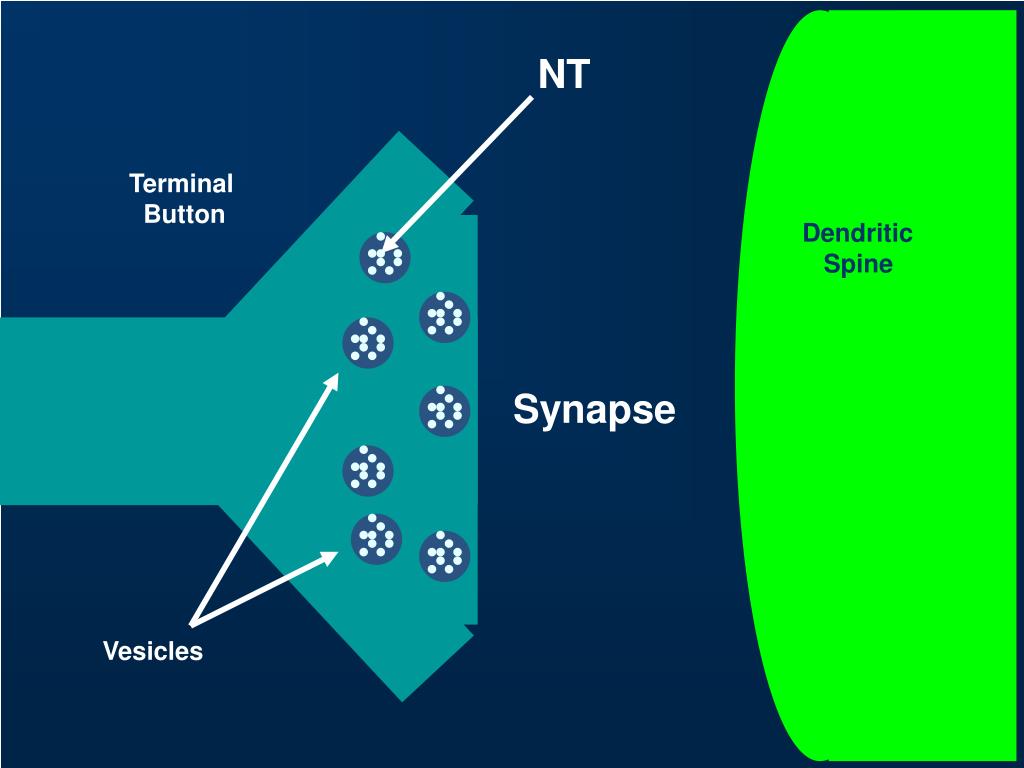 NT

Terminal Button

Dendritic Spine

Synapse

Vesicles